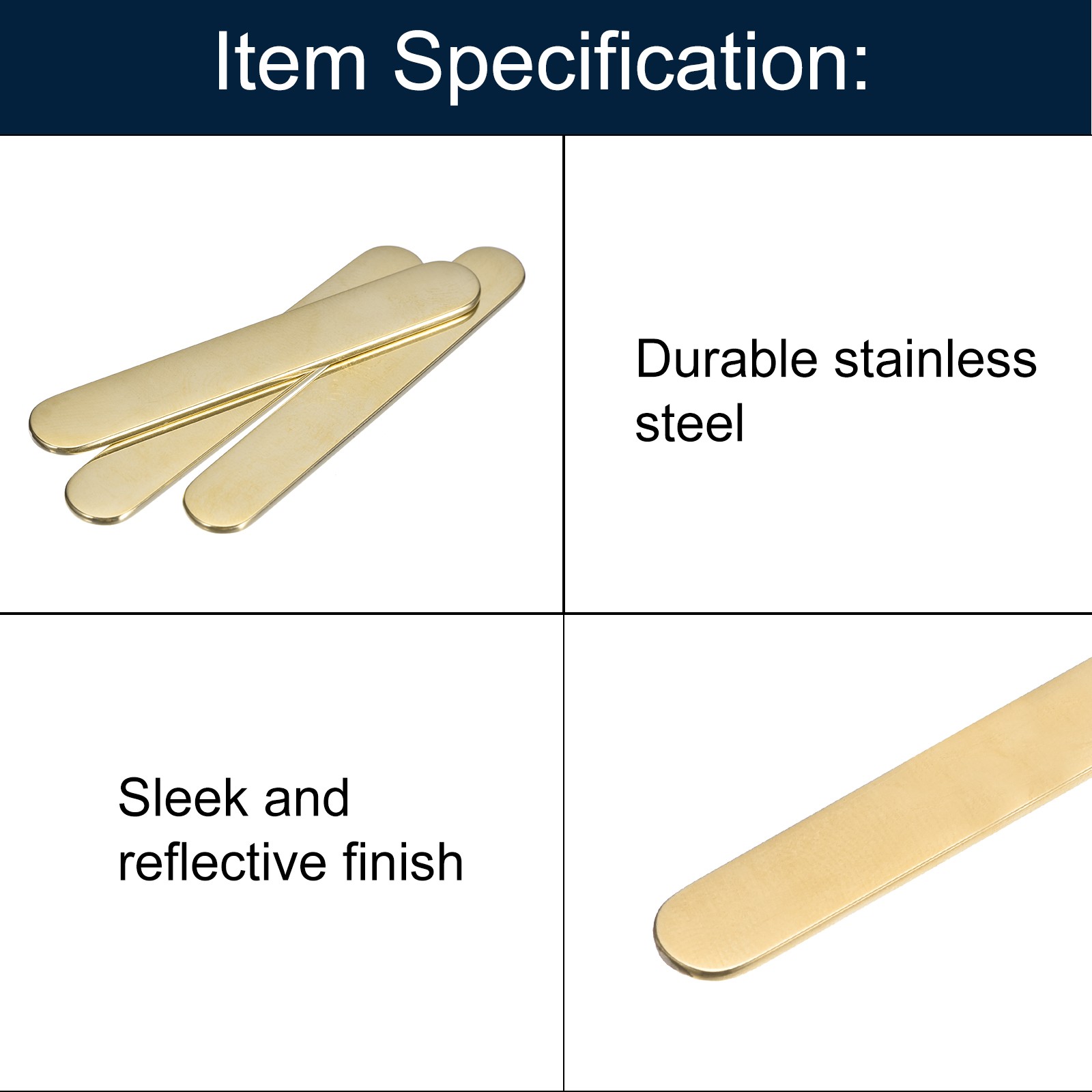 Item Specification:

Durable stainless steel

Sleek and reflective finish